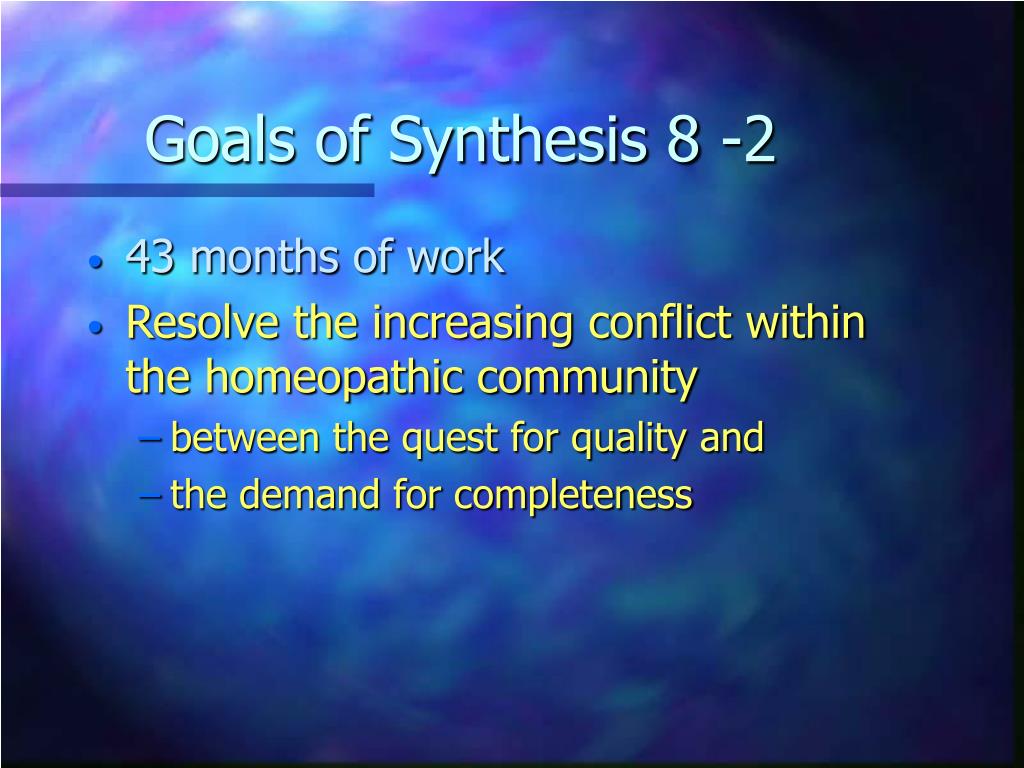 Goals of Synthesis 8 -2

• 43 months of work
• Resolve the increasing conflict within the homeopathic community
  – between the quest for quality and
  – the demand for completeness